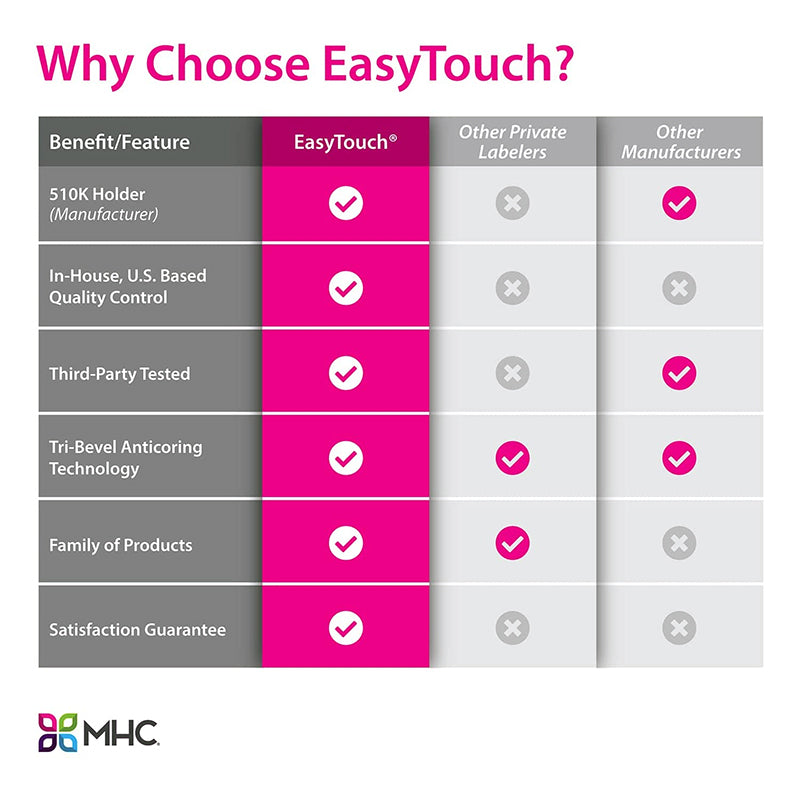 Why Choose EasyTouch?

| Benefit/Feature | EasyTouch® | Other Private Labelers | Other Manufacturers |
|---|---|---|---|
| 510K Holder (Manufacturer) | ✓ | ✗ | ✓ |
| In-House, U.S. Based Quality Control | ✓ | ✗ | ✗ |
| Third-Party Tested | ✓ | ✗ | ✓ |
| Tri-Bevel Anticoring Technology | ✓ | ✓ | ✓ |
| Family of Products | ✓ | ✓ | ✗ |
| Satisfaction Guarantee | ✓ | ✗ | ✗ |

MHC.